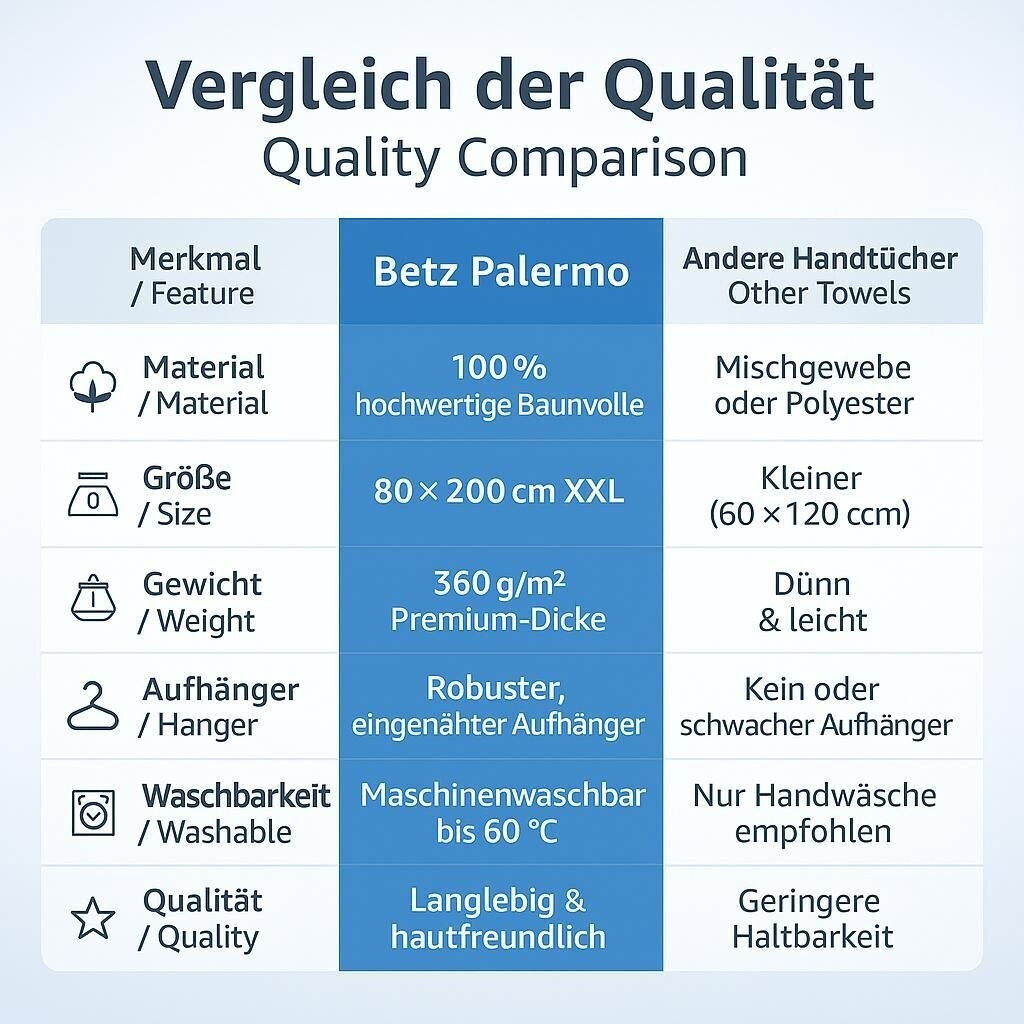 Vergleich der Qualität
Quality Comparison

| Merkmal / Feature | Betz Palermo | Andere Handtücher Other Towels |
|---|---|---|
| Material / Material | 100 % hochwertige Baunvolle | Mischgewebe oder Polyester |
| Größe / Size | 80 × 200 cm XXL | Kleiner (60 × 120 ccm) |
| Gewicht / Weight | 360 g/m² Premium-Dicke | Dünn & leicht |
| Aufhänger / Hanger | Robuster, eingenähter Aufhänger | Kein oder schwacher Aufhänger |
| Waschbarkeit / Washable | Maschinenwaschbar bis 60 °C | Nur Handwäsche empfohlen |
| Qualität / Quality | Langlebig & hautfreundlich | Geringere Haltbarkeit |